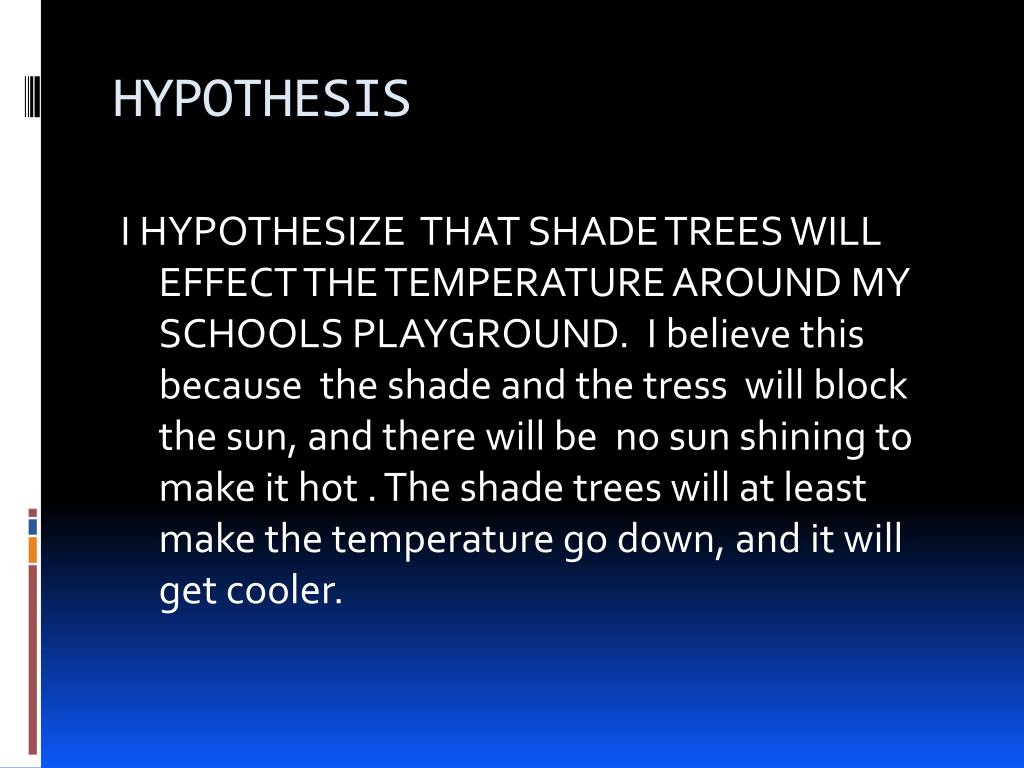 HYPOTHESIS

I HYPOTHESIZE THAT SHADE TREES WILL EFFECT THE TEMPERATURE AROUND MY SCHOOLS PLAYGROUND. I believe this because the shade and the tress will block the sun, and there will be no sun shining to make it hot . The shade trees will at least make the temperature go down, and it will get cooler.